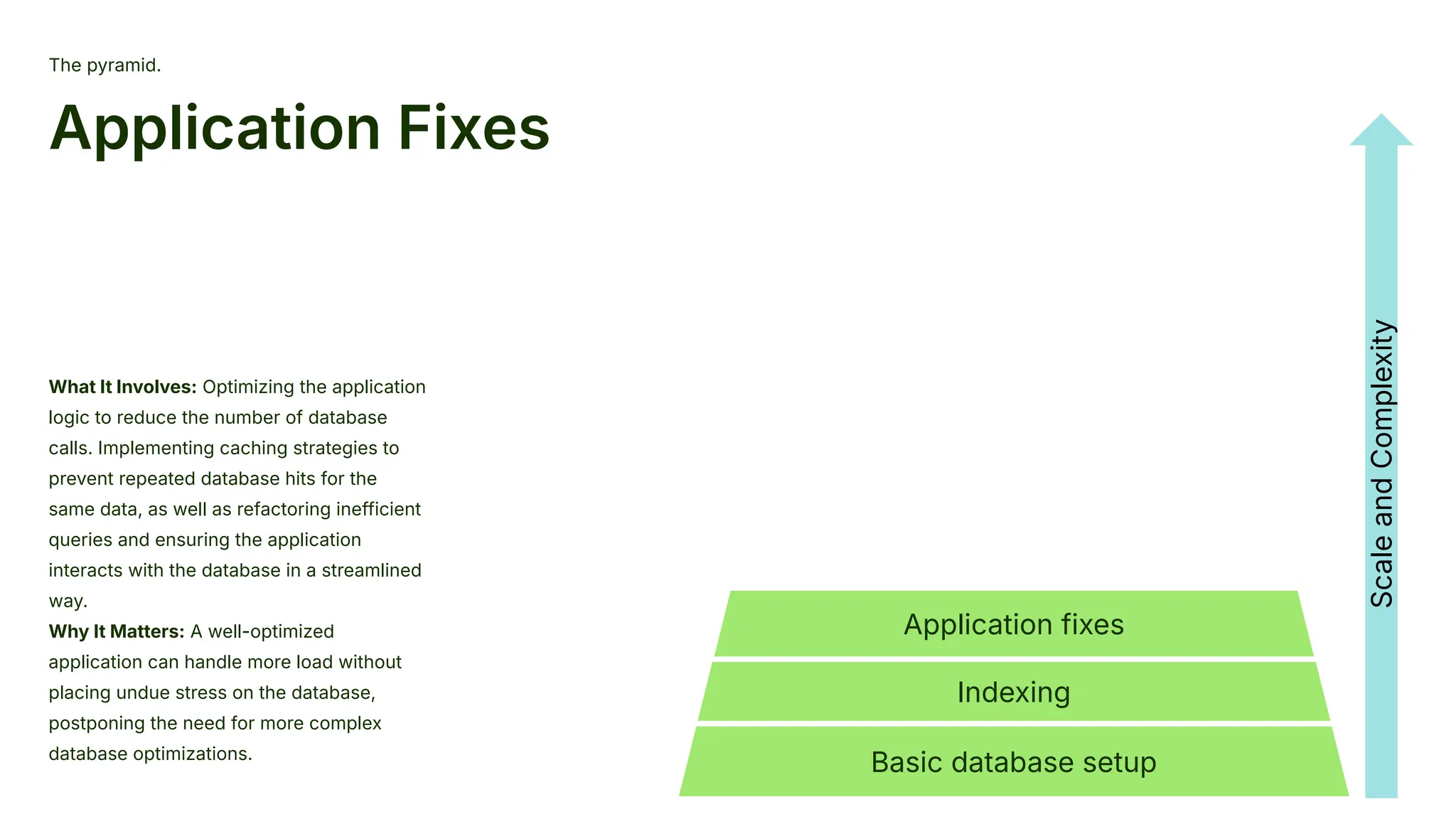 The pyramid.

Application Fixes

What It Involves: Optimizing the application logic to reduce the number of database calls. Implementing caching strategies to prevent repeated database hits for the same data, as well as refactoring inefficient queries and ensuring the application interacts with the database in a streamlined way.
Why It Matters: A well-optimized application can handle more load without placing undue stress on the database, postponing the need for more complex database optimizations.

Application fixes

Indexing

Basic database setup

Scale and Complexity